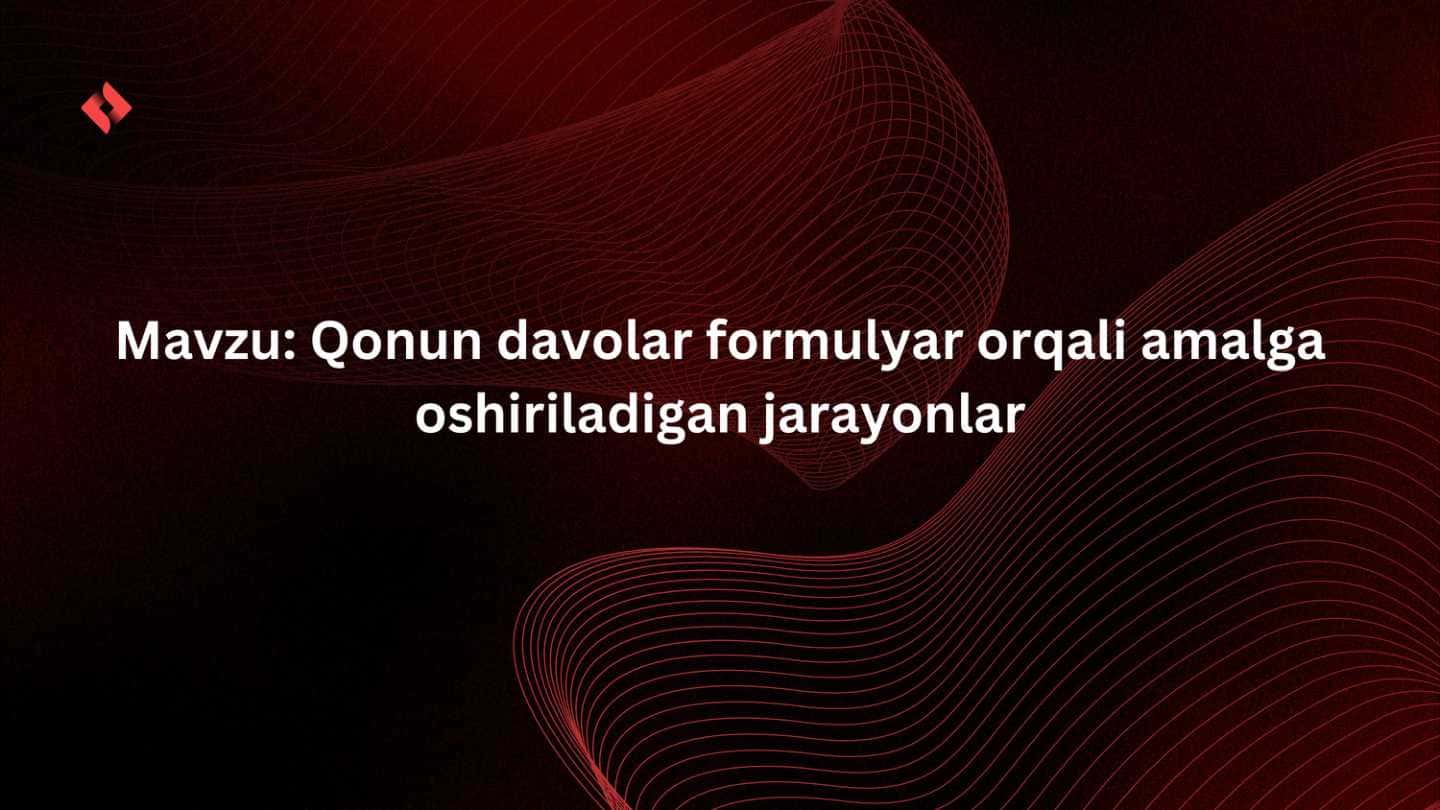 Mavzu: Qonun davolar formulyar orqali amalga oshiriladigan jarayonlar